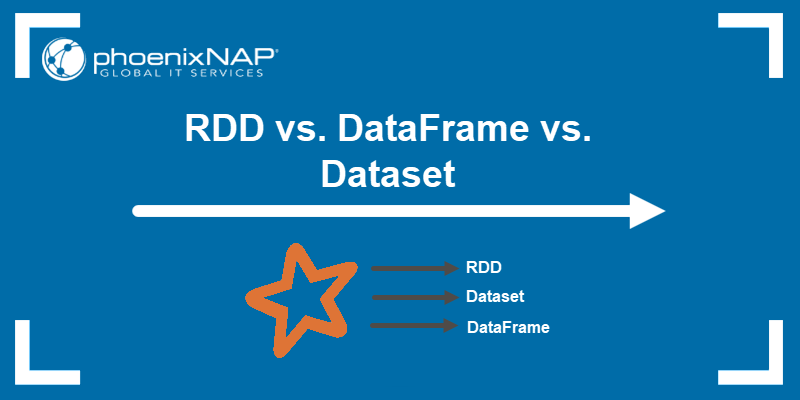 phoenixNAP®
GLOBAL IT SERVICES

RDD vs. DataFrame vs. Dataset

RDD
Dataset
DataFrame